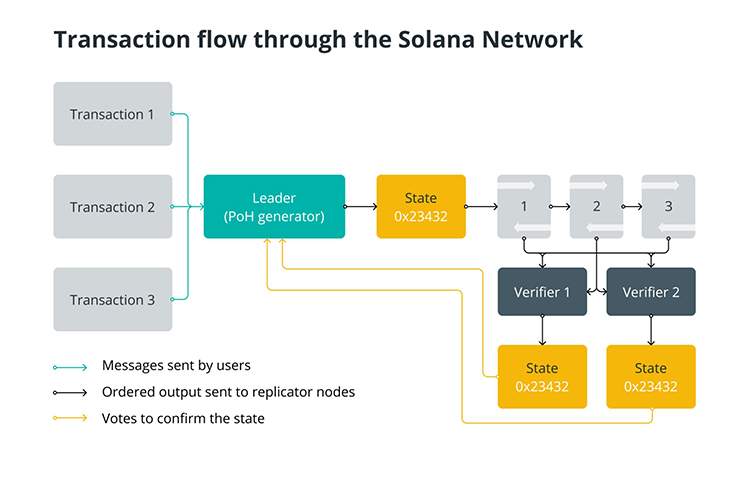 Transaction flow through the Solana Network

Transaction 1

Transaction 2

Transaction 3

Leader
(PoH generator)

State
0x23432

1

2

3

Verifier 1

Verifier 2

State
0x23432

State
0x23432

Messages sent by users

Ordered output sent to replicator nodes

Votes to confirm the state